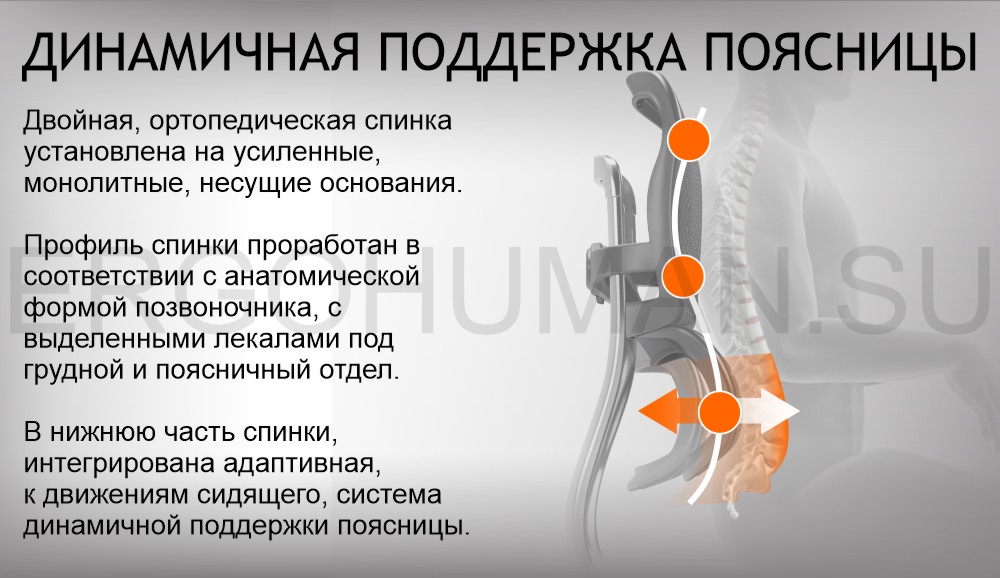 ДИНАМИЧНАЯ ПОДДЕРЖКА ПОЯСНИЦЫ

Двойная, ортопедическая спинка установлена на усиленные, монолитные, несущие основания.

Профиль спинки проработан в соответствии с анатомической формой позвоночника, с выделенными лекалами под грудной и поясничный отдел.

В нижнюю часть спинки, интегрирована адаптивная, к движениям сидящего, система динамичной поддержки поясницы.

ERGOHUMAN.SU